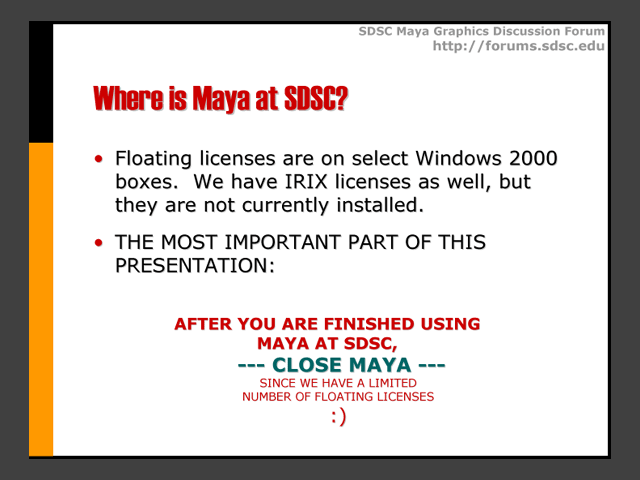 SDSC Maya Graphics Discussion Forum
http://forums.sdsc.edu

Where is Maya at SDSC?

• Floating licenses are on select Windows 2000 boxes. We have IRIX licenses as well, but they are not currently installed.

• THE MOST IMPORTANT PART OF THIS PRESENTATION:

AFTER YOU ARE FINISHED USING MAYA AT SDSC,
--- CLOSE MAYA ---
SINCE WE HAVE A LIMITED NUMBER OF FLOATING LICENSES
:)